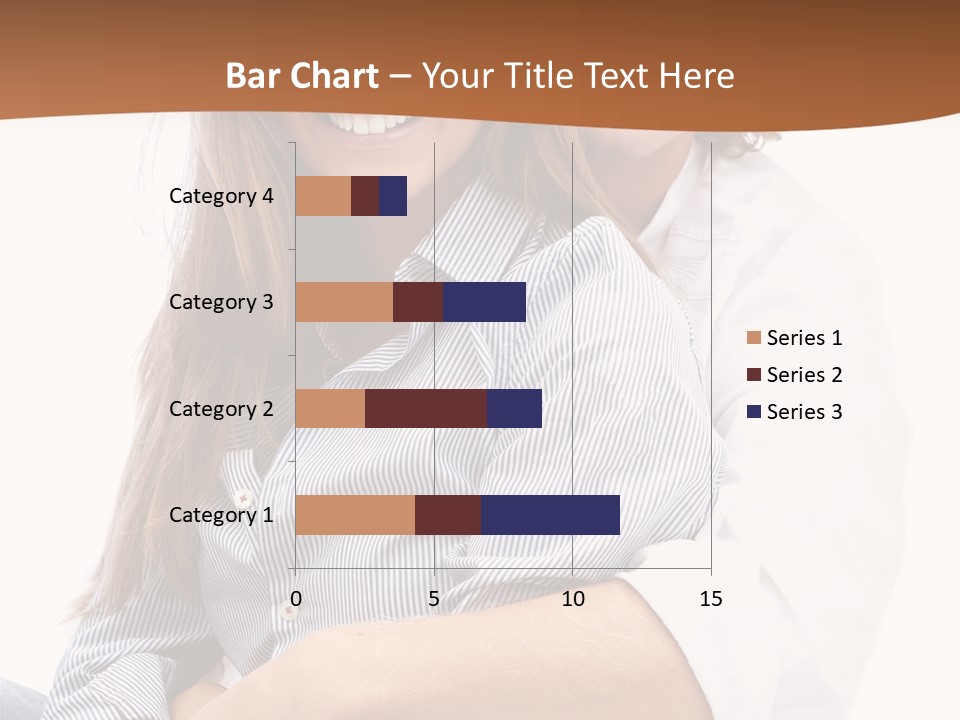 Bar Chart – Your Title Text Here

Category 4
Category 3
Category 2
Category 1

0 5 10 15

Series 1
Series 2
Series 3